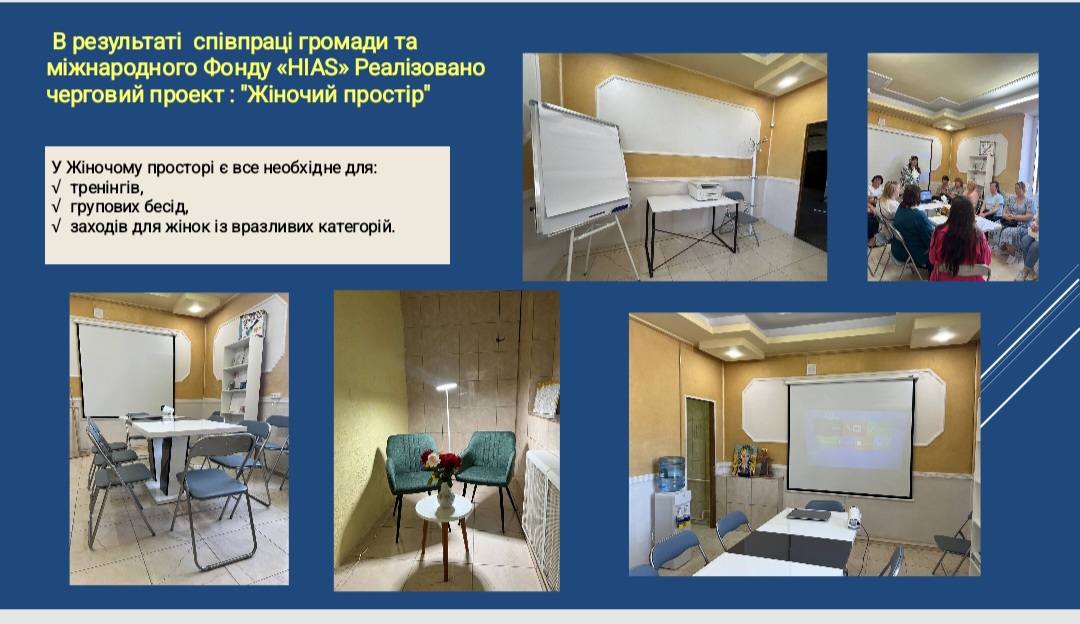 В результаті співпраці громади та міжнародного Фонду «HIAS» Реалізовано черговий проект : "Жіночий простір"

У Жіночому просторі є все необхідне для:
√ тренінгів,
√ групових бесід,
√ заходів для жінок із вразливих категорій.